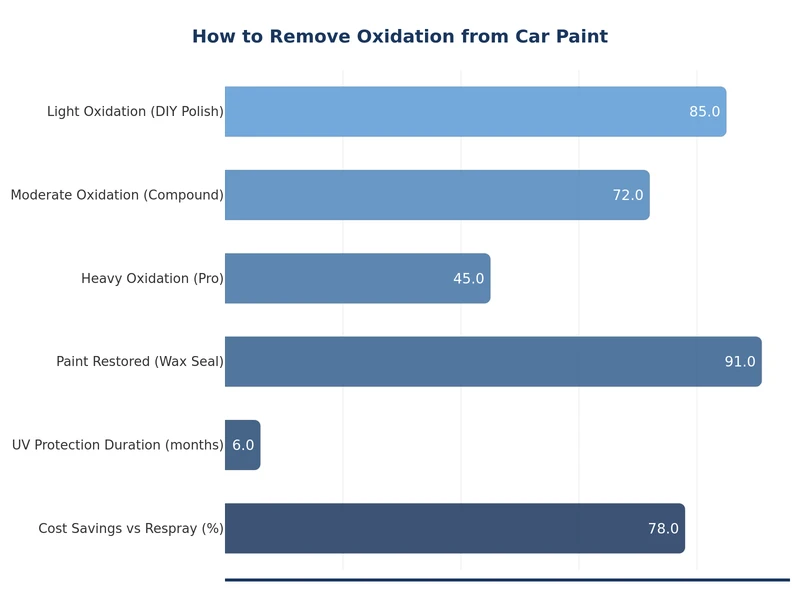 How to Remove Oxidation from Car Paint

Light Oxidation (DIY Polish) 85.0

Moderate Oxidation (Compound) 72.0

Heavy Oxidation (Pro) 45.0

Paint Restored (Wax Seal) 91.0

UV Protection Duration (months) 6.0

Cost Savings vs Respray (%) 78.0